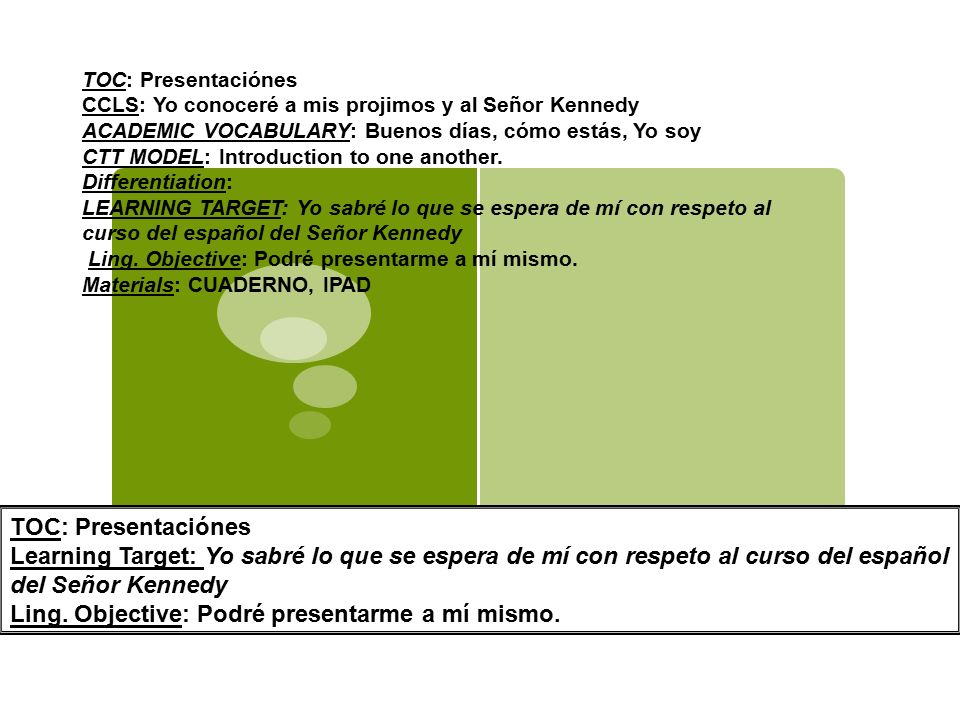 TOC: Presentaciónes
CCLS: Yo conoceré a mis projimos y al Señor Kennedy
ACADEMIC VOCABULARY: Buenos días, cómo estás, Yo soy
CTT MODEL: Introduction to one another.
Differentiation:
LEARNING TARGET: Yo sabré lo que se espera de mí con respeto al curso del español del Señor Kennedy
Ling. Objective: Podré presentarme a mí mismo.
Materials: CUADERNO, IPAD

TOC: Presentaciónes
Learning Target: Yo sabré lo que se espera de mí con respeto al curso del español del Señor Kennedy
Ling. Objective: Podré presentarme a mí mismo.